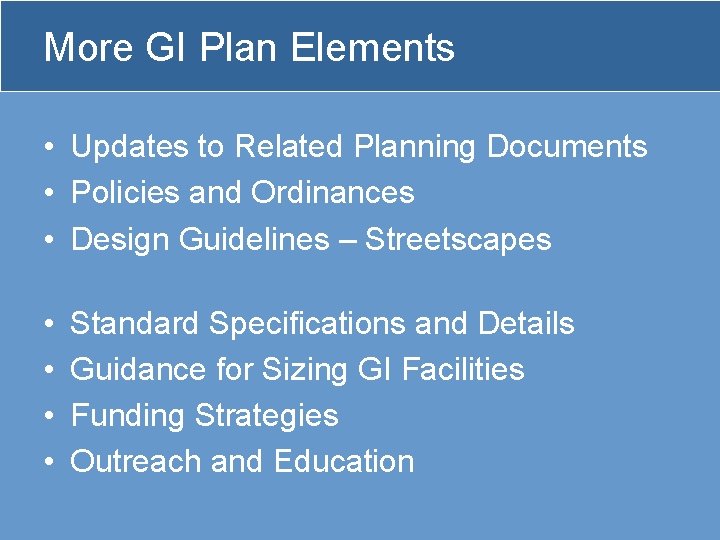 More GI Plan Elements

• Updates to Related Planning Documents
• Policies and Ordinances
• Design Guidelines – Streetscapes

• Standard Specifications and Details
• Guidance for Sizing GI Facilities
• Funding Strategies
• Outreach and Education